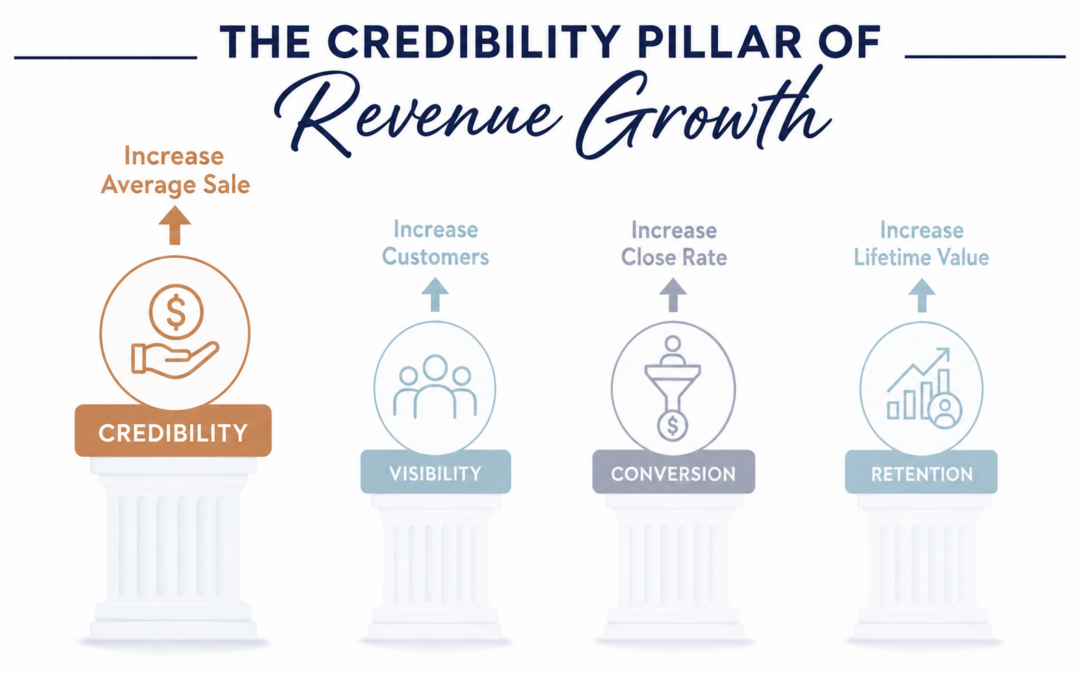 THE CREDIBILITY PILLAR OF
Revenue Growth

Increase Average Sale

CREDIBILITY

Increase Customers

VISIBILITY

Increase Close Rate

CONVERSION

Increase Lifetime Value

RETENTION